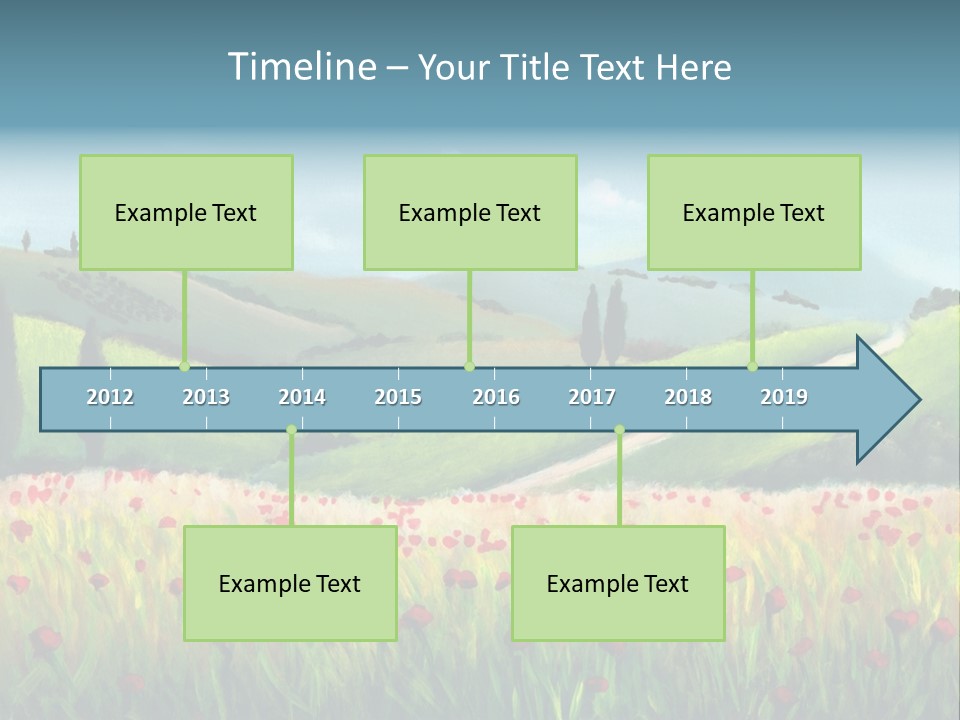 Timeline – Your Title Text Here

Example Text

Example Text

Example Text

2012
2013
2014
2015
2016
2017
2018
2019

Example Text

Example Text